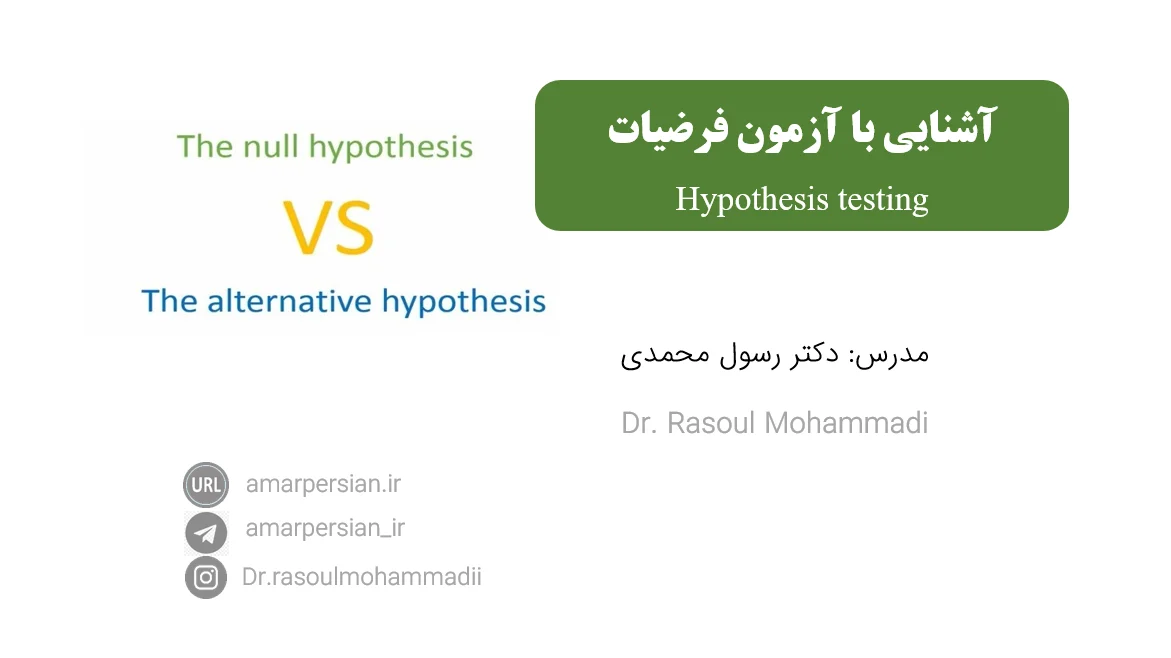 آشنایی با آزمون فرضیات

Hypothesis testing

The null hypothesis

VS

The alternative hypothesis

مدرس: دکتر رسول محمدی

Dr. Rasoul Mohammadi

URL amarpersian.ir

amarpersian_ir

Dr.rasoulmohammadii